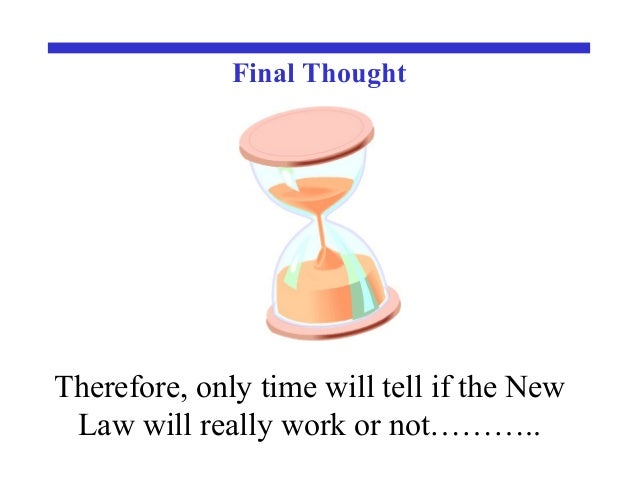 Final Thought

Therefore, only time will tell if the New Law will really work or not………..